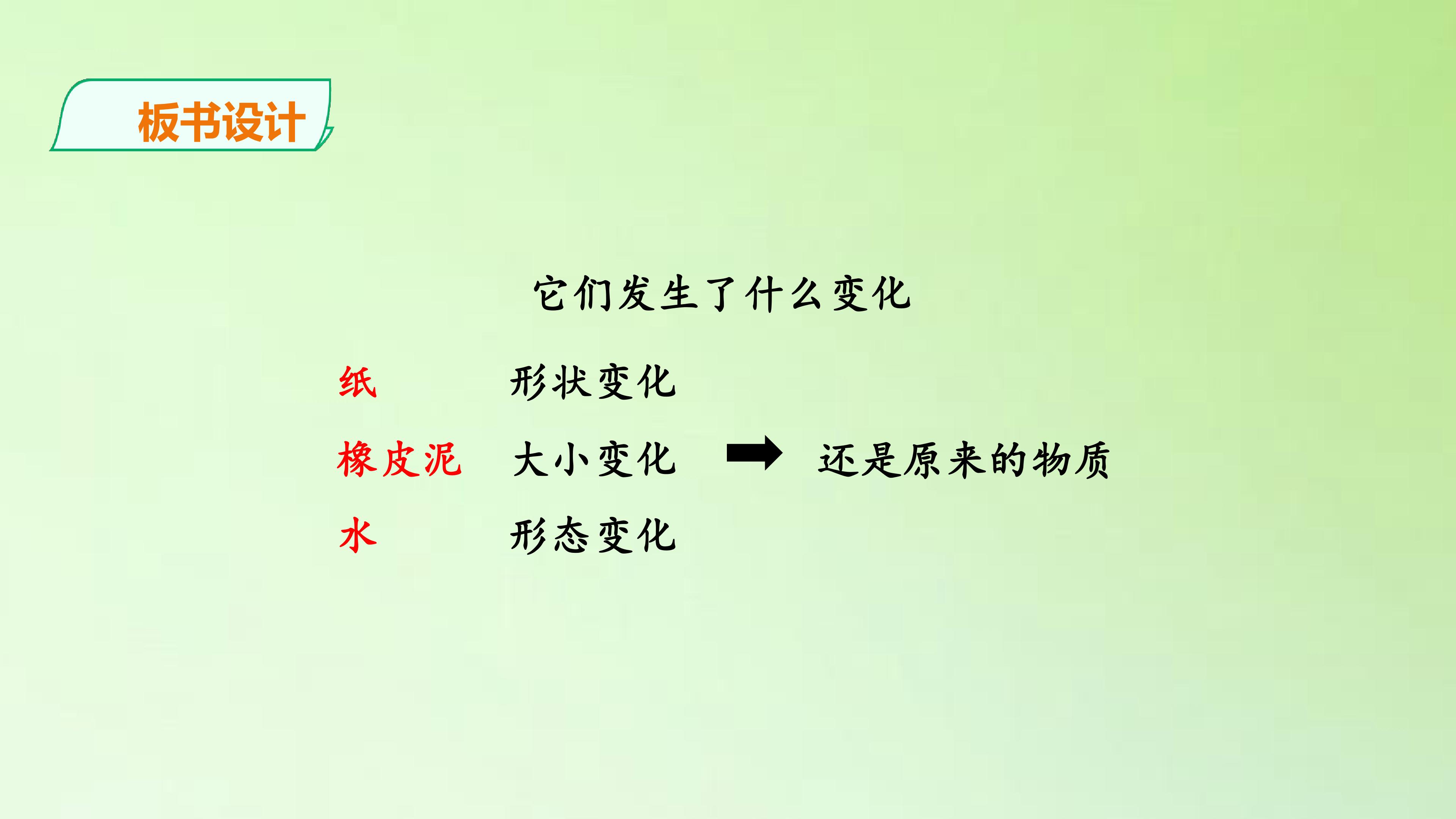 板书设计

它们发生了什么变化

纸 形状变化

橡皮泥 大小变化 ➡ 还是原来的物质

水 形态变化